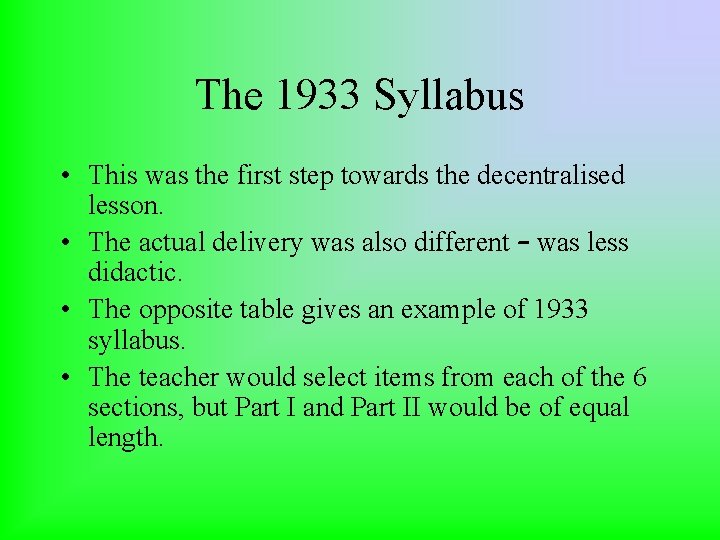 The 1933 Syllabus

• This was the first step towards the decentralised lesson.
• The actual delivery was also different – was less didactic.
• The opposite table gives an example of 1933 syllabus.
• The teacher would select items from each of the 6 sections, but Part I and Part II would be of equal length.